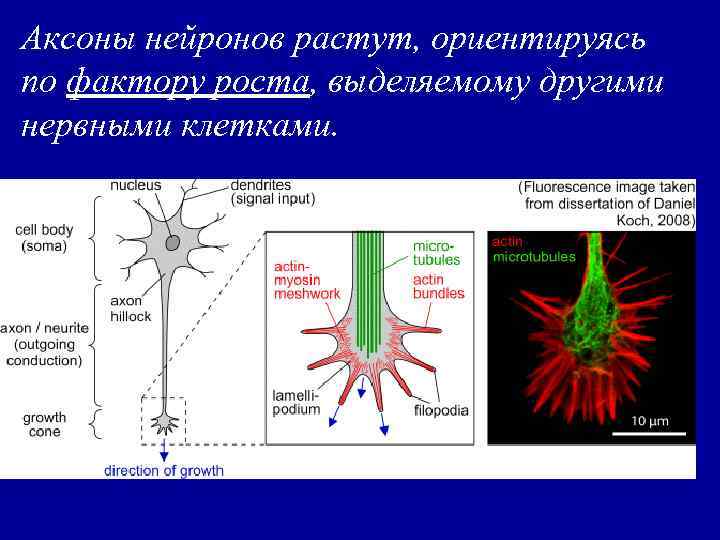 Аксоны нейронов растут, ориентируясь по фактору роста, выделяемому другими нервными клетками.

nucleus
dendrites (signal input)
cell body (soma)
axon hillock
axon / neurite (outgoing conduction)
growth cone
direction of growth

actin-myosin meshwork
micro-tubules
actin bundles
lamelli-podium
filopodia

(Fluorescence image taken from dissertation of Daniel Koch, 2008)
actin
microtubules
10 µm